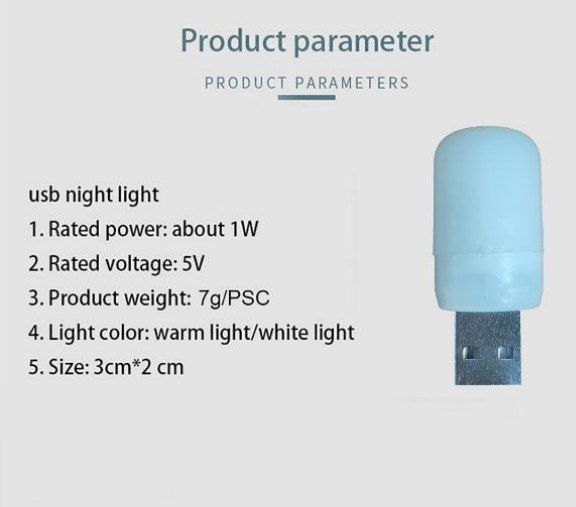 Product parameter

PRODUCT PARAMETERS

usb night light
1. Rated power: about 1W
2. Rated voltage: 5V
3. Product weight: 7g/PSC
4. Light color: warm light/white light
5. Size: 3cm*2 cm